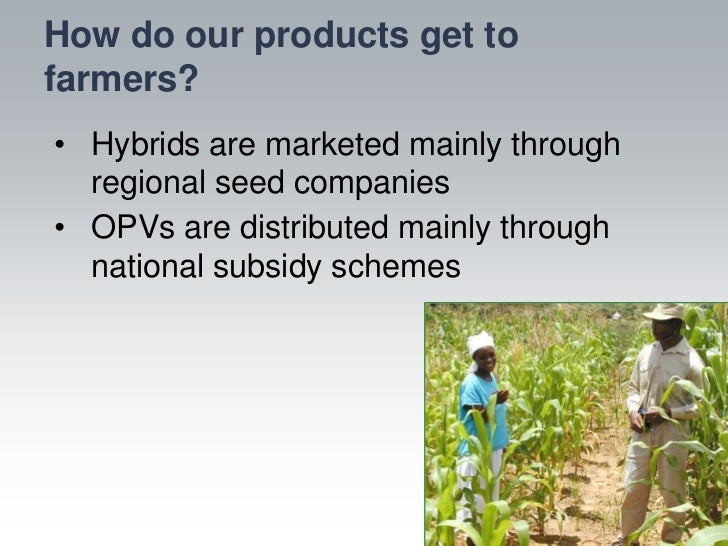 How do our products get to farmers?

• Hybrids are marketed mainly through regional seed companies
• OPVs are distributed mainly through national subsidy schemes